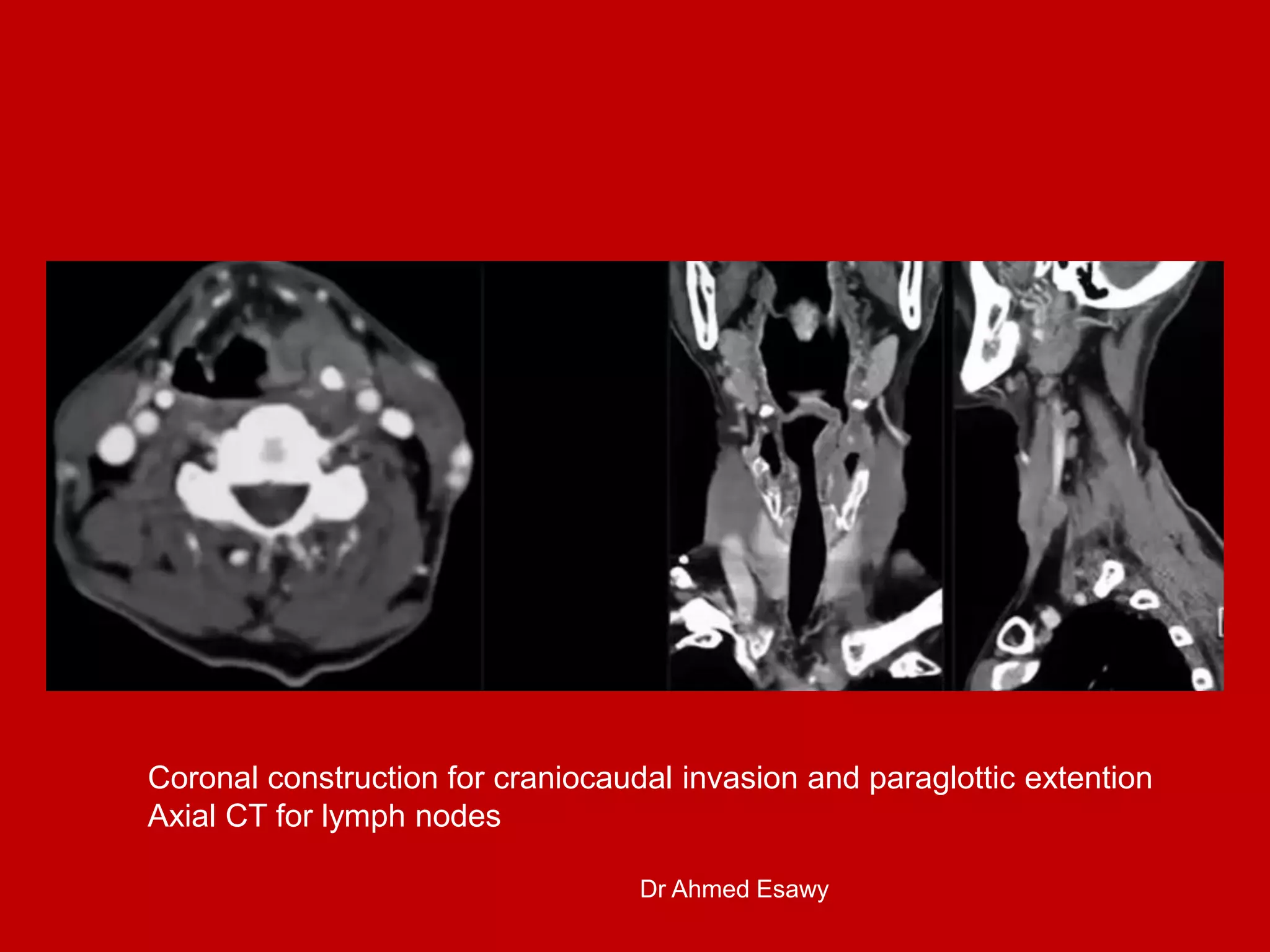 Coronal construction for craniocaudal invasion and paraglottic extention
Axial CT for lymph nodes

Dr Ahmed Esawy